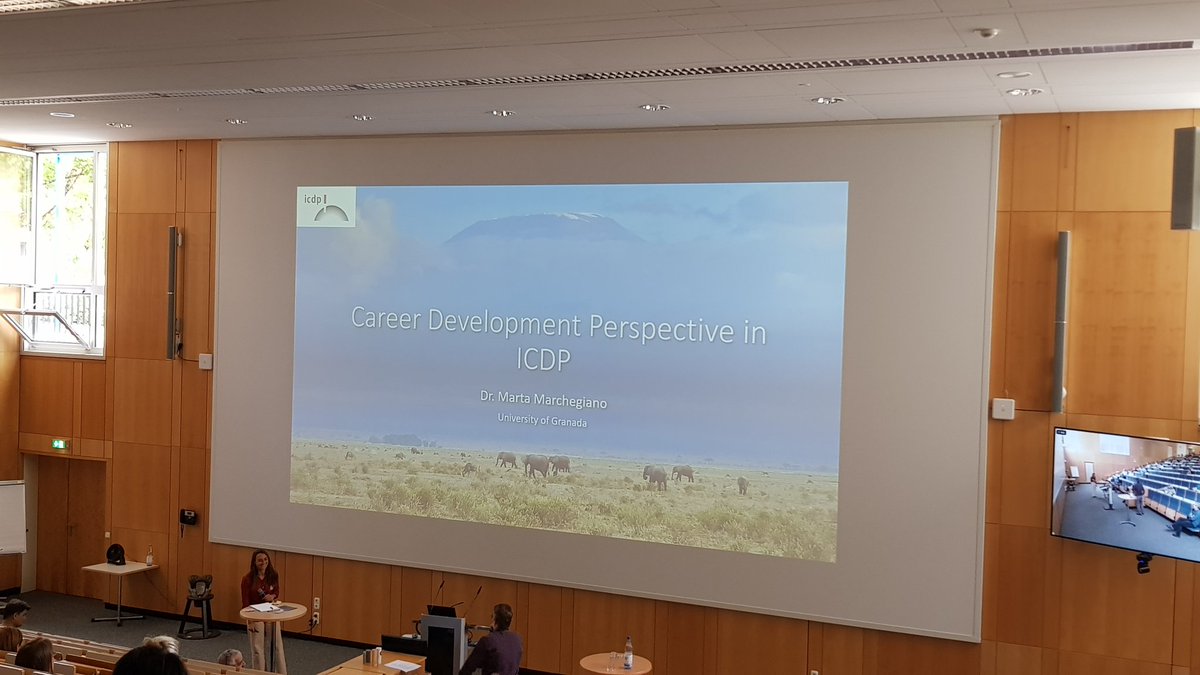 icdp

Career Development Perspective in ICDP

Dr. Marta Marchegiano
University of Granada